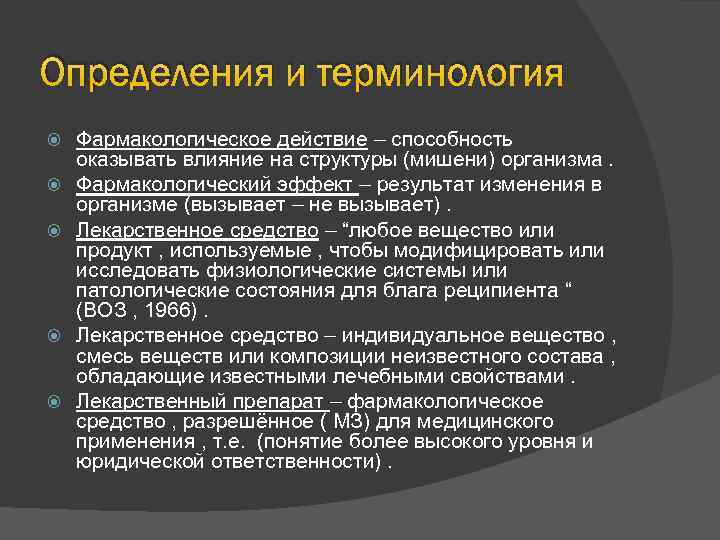 Определения и терминология

Фармакологическое действие – способность оказывать влияние на структуры (мишени) организма .

Фармакологический эффект – результат изменения в организме (вызывает – не вызывает) .

Лекарственное средство – “любое вещество или продукт , используемые , чтобы модифицировать или исследовать физиологические системы или патологические состояния для блага реципиента “ (ВОЗ , 1966) .

Лекарственное средство – индивидуальное вещество , смесь веществ или композиции неизвестного состава , обладающие известными лечебными свойствами .

Лекарственный препарат – фармакологическое средство , разрешённое ( МЗ) для медицинского применения , т.е. (понятие более высокого уровня и юридической ответственности) .